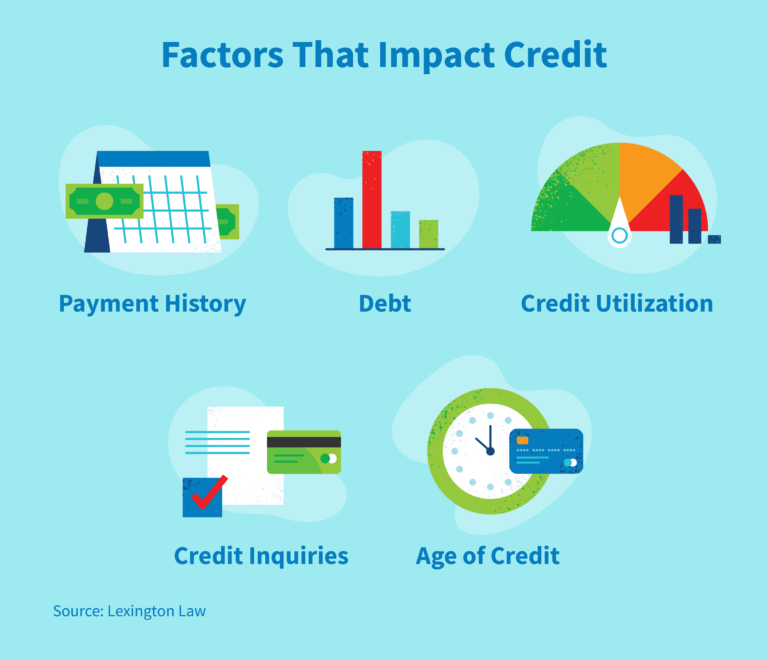 Factors That Impact Credit

Payment History

Debt

Credit Utilization

Credit Inquiries

Age of Credit

Source: Lexington Law